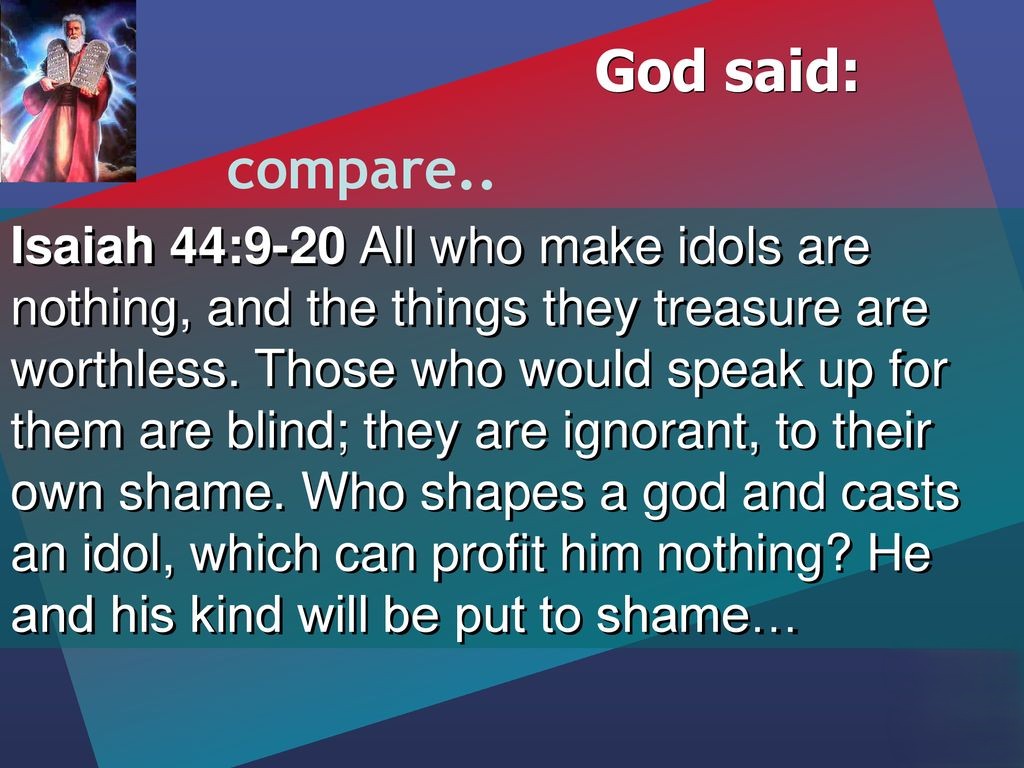 God said:

compare..

Isaiah 44:9-20 All who make idols are nothing, and the things they treasure are worthless. Those who would speak up for them are blind; they are ignorant, to their own shame. Who shapes a god and casts an idol, which can profit him nothing? He and his kind will be put to shame…